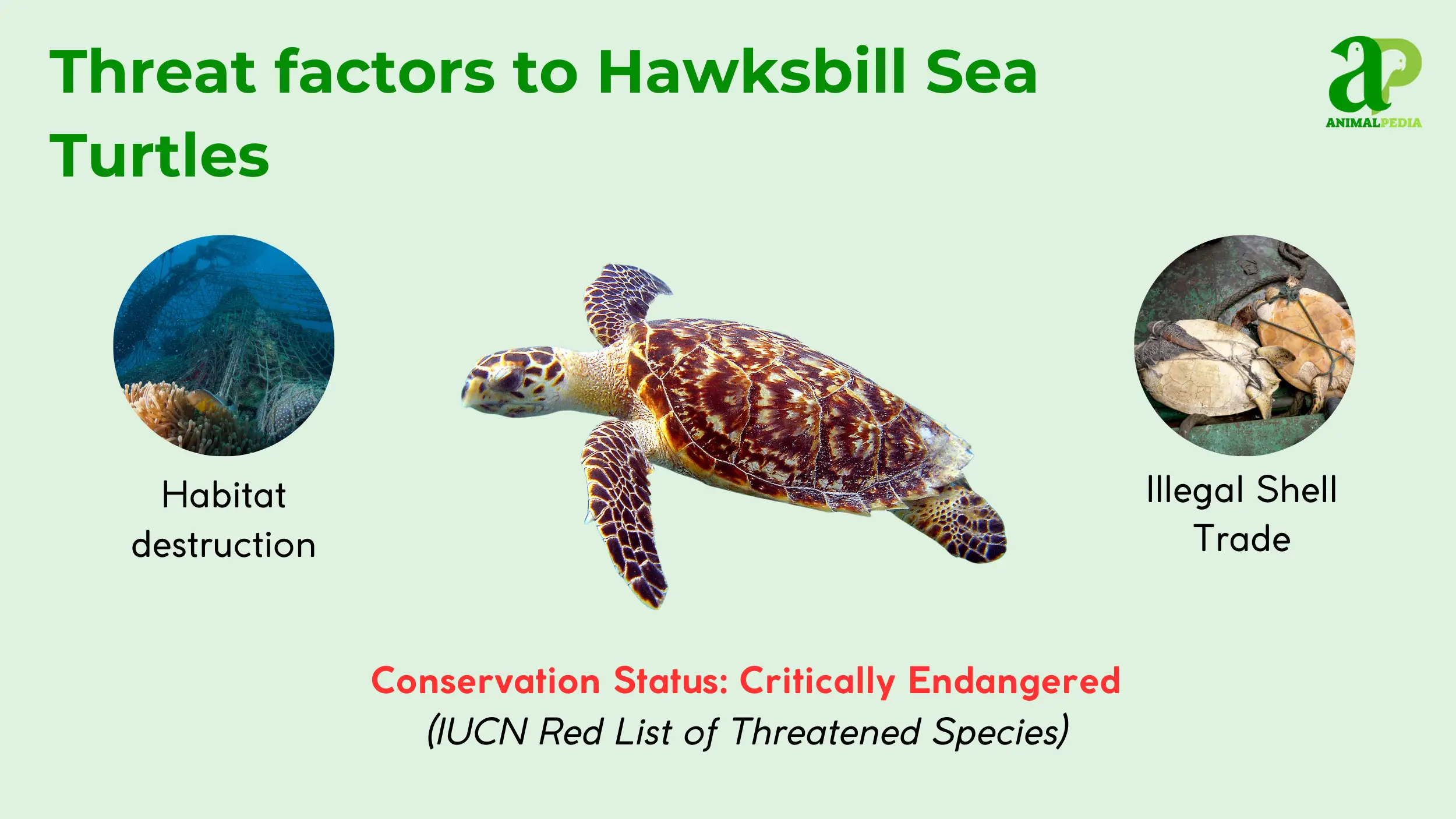 Threat factors to Hawksbill Sea Turtles

aP
ANIMALPEDIA

Habitat destruction

Illegal Shell Trade

Conservation Status: Critically Endangered
(IUCN Red List of Threatened Species)